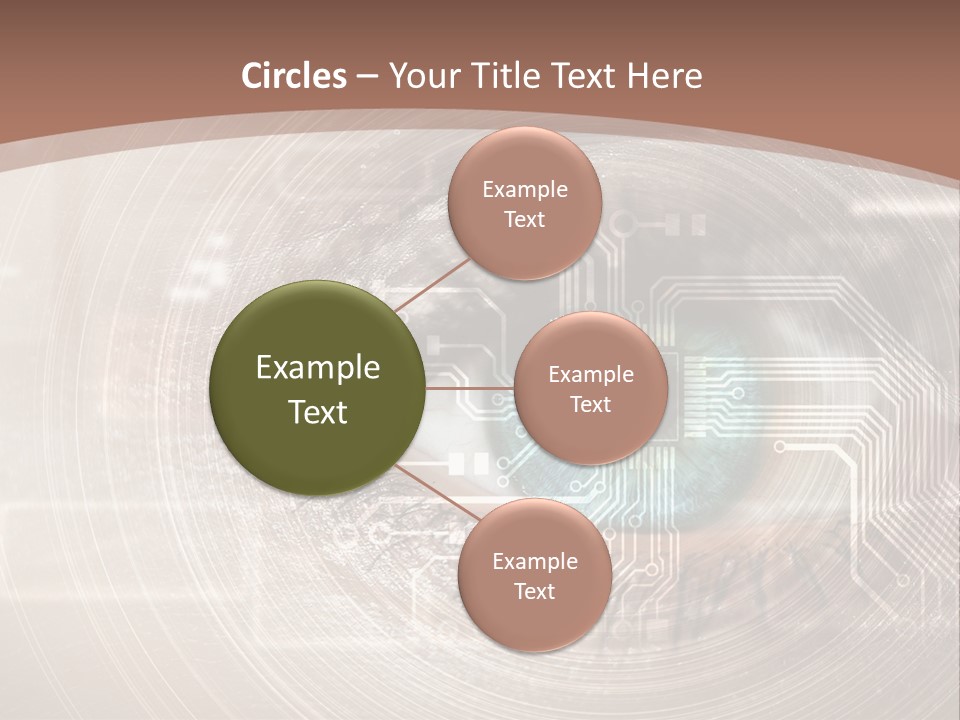 Circles – Your Title Text Here

Example Text

Example Text

Example Text

Example Text